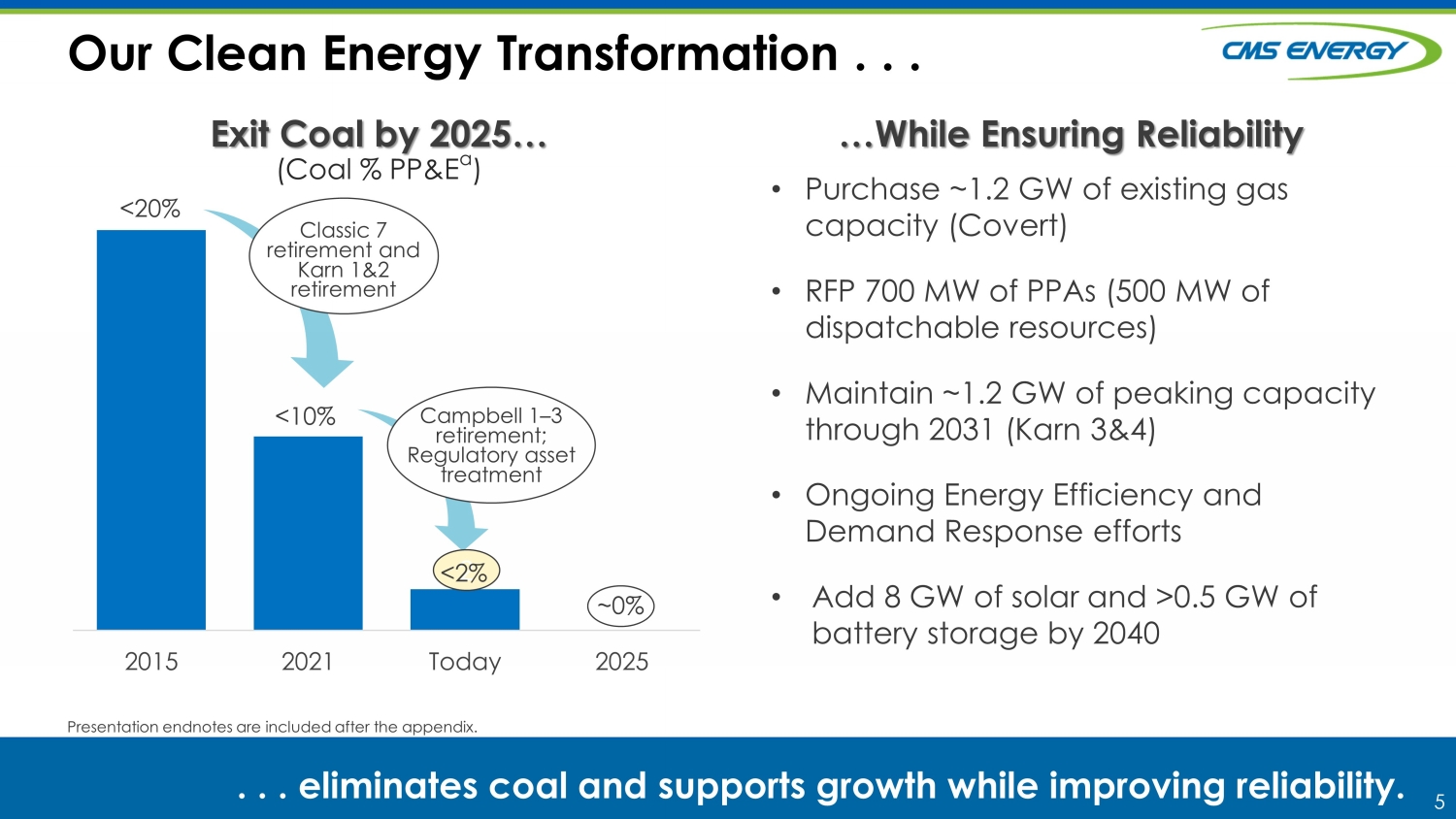 Our Clean Energy Transformation . . .

CMS ENERGY

Exit Coal by 2025…
(Coal % PP&E$^{a}$)

<20%

Classic 7 retirement and Karn 1&2 retirement

<10%

Campbell 1–3 retirement; Regulatory asset treatment

<2%

~0%

2015
2021
Today
2025

…While Ensuring Reliability

• Purchase ~1.2 GW of existing gas capacity (Covert)

• RFP 700 MW of PPAs (500 MW of dispatchable resources)

• Maintain ~1.2 GW of peaking capacity through 2031 (Karn 3&4)

• Ongoing Energy Efficiency and Demand Response efforts

• Add 8 GW of solar and >0.5 GW of battery storage by 2040

Presentation endnotes are included after the appendix.

. . . eliminates coal and supports growth while improving reliability.

5